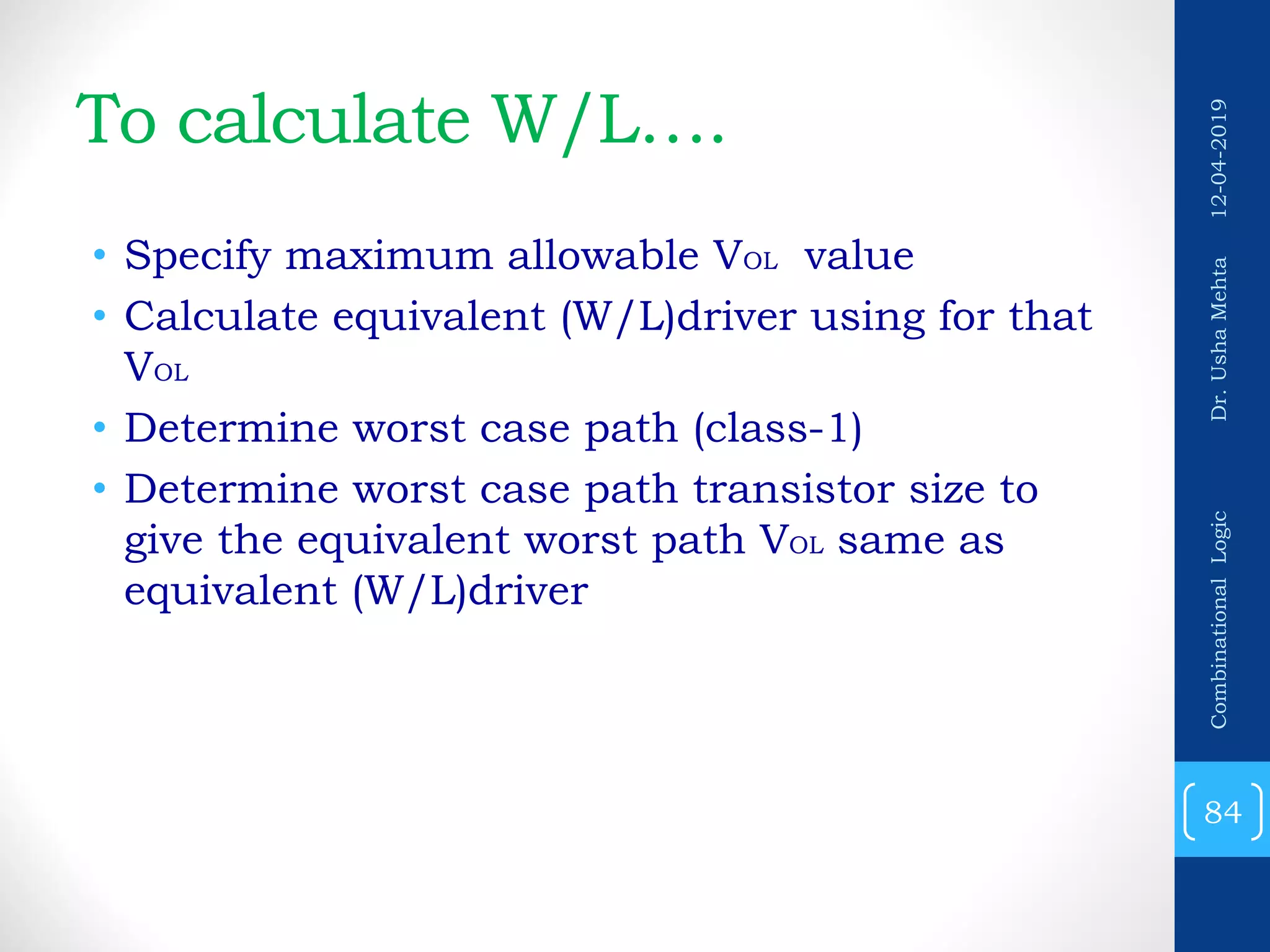 To calculate W/L….

• Specify maximum allowable $V_{OL}$ value
• Calculate equivalent (W/L)driver using for that $V_{OL}$
• Determine worst case path (class-1)
• Determine worst case path transistor size to give the equivalent worst path $V_{OL}$ same as equivalent (W/L)driver

12-04-2019 Dr. Usha Mehta Combinational Logic

84